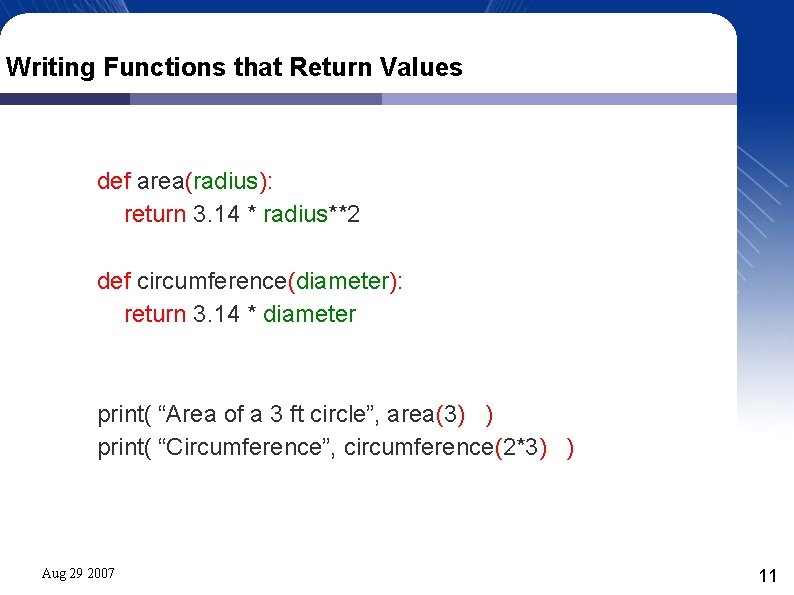 Writing Functions that Return Values

def area(radius):
  return 3.14 * radius**2

def circumference(diameter):
  return 3.14 * diameter

print( “Area of a 3 ft circle”, area(3) )
print( “Circumference”, circumference(2*3) )

Aug 29 2007

11